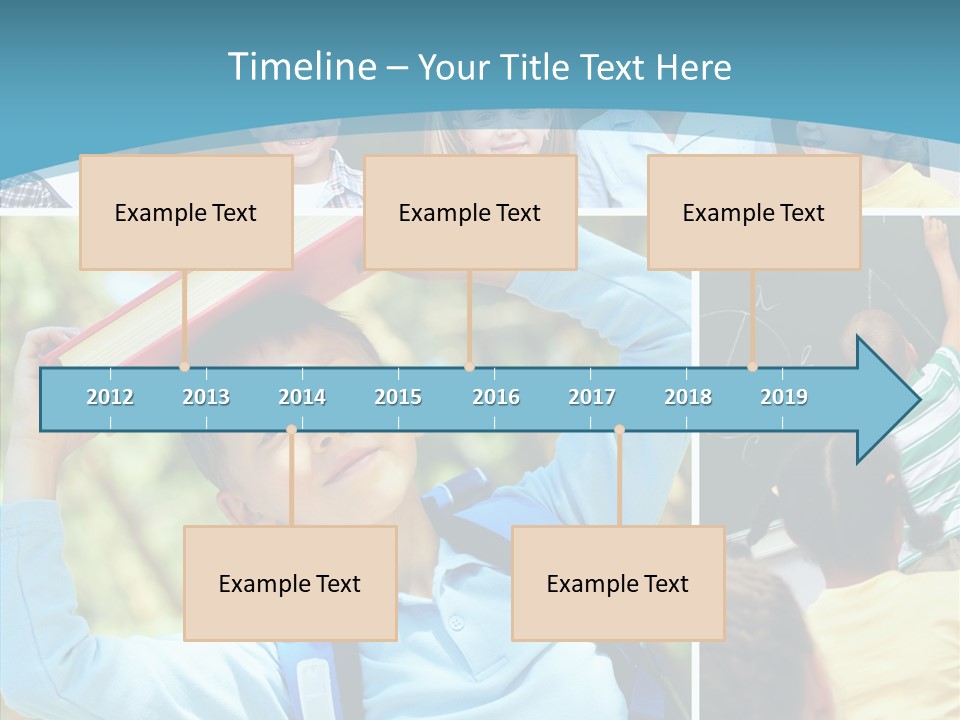 Timeline – Your Title Text Here

Example Text

Example Text

Example Text

2012 2013 2014 2015 2016 2017 2018 2019

Example Text

Example Text